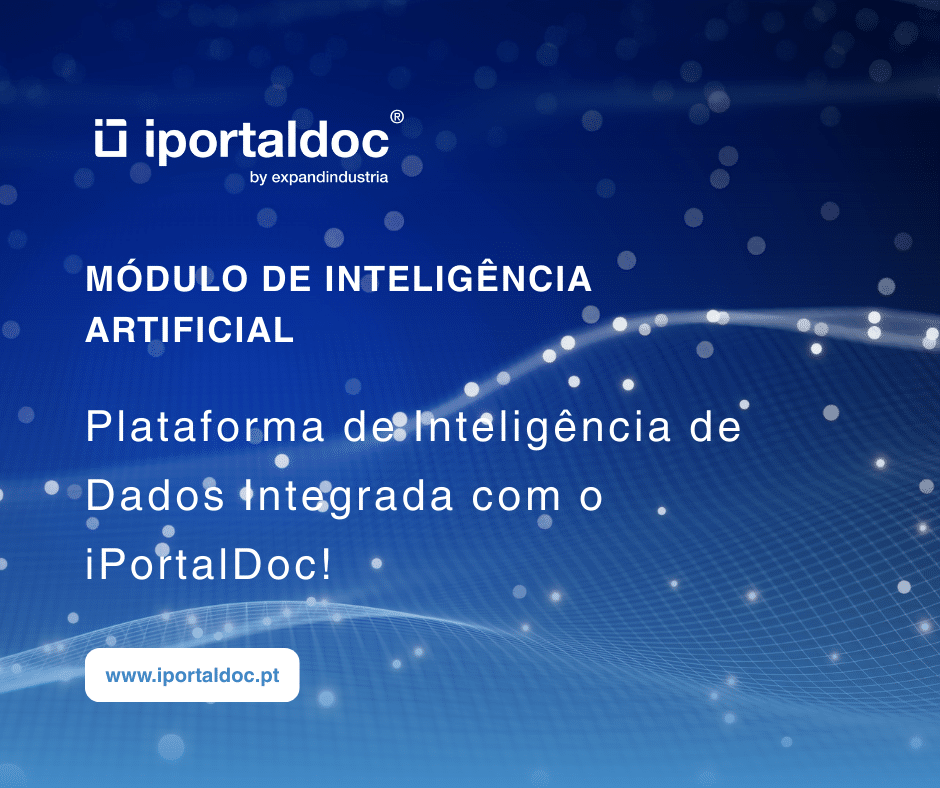 iportaldoc®
by expandindustria

MÓDULO DE INTELIGÊNCIA ARTIFICIAL

Plataforma de Inteligência de Dados Integrada com o iPortalDoc!

www.iportaldoc.pt